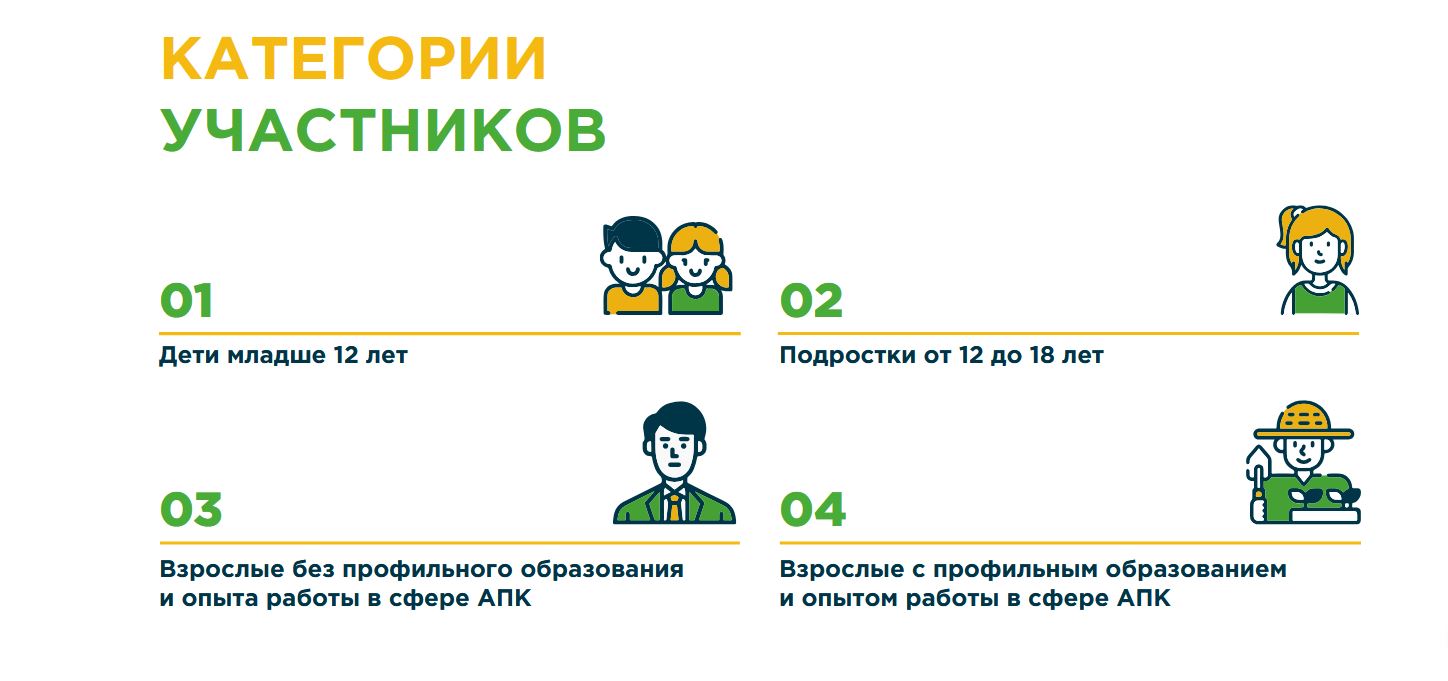 КАТЕГОРИИ
УЧАСТНИКОВ

01

Дети младше 12 лет

02

Подростки от 12 до 18 лет

03

Взрослые без профильного образования и опыта работы в сфере АПК

04

Взрослые с профильным образованием и опытом работы в сфере АПК